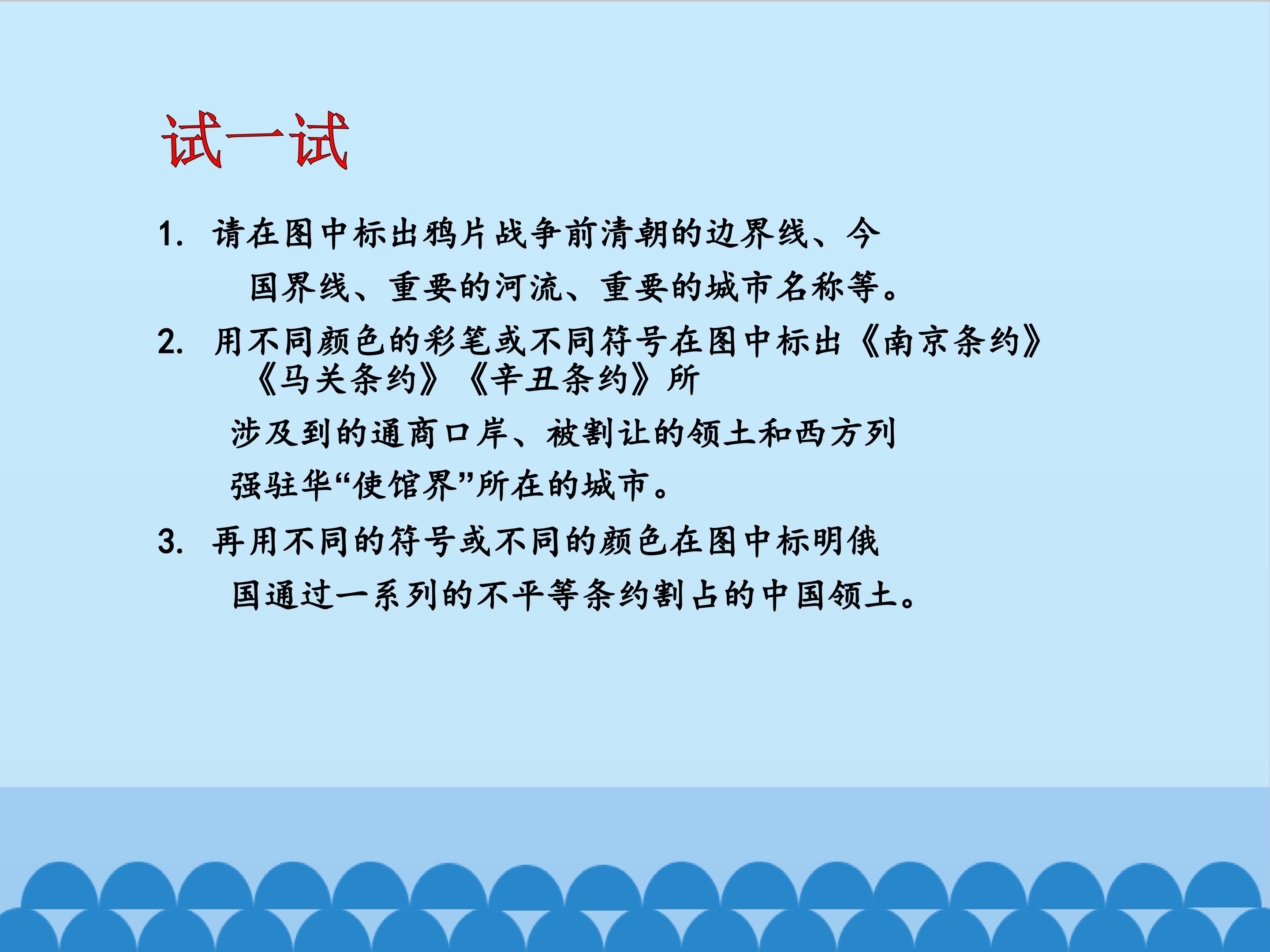 试一试

1. 请在图中标出鸦片战争前清朝的边界线、今国界线、重要的河流、重要的城市名称等。

2. 用不同颜色的彩笔或不同符号在图中标出《南京条约》《马关条约》《辛丑条约》所涉及到的通商口岸、被割让的领土和西方列强驻华“使馆界”所在的城市。

3. 再用不同的符号或不同的颜色在图中标明俄国通过一系列的不平等条约割占的中国领土。